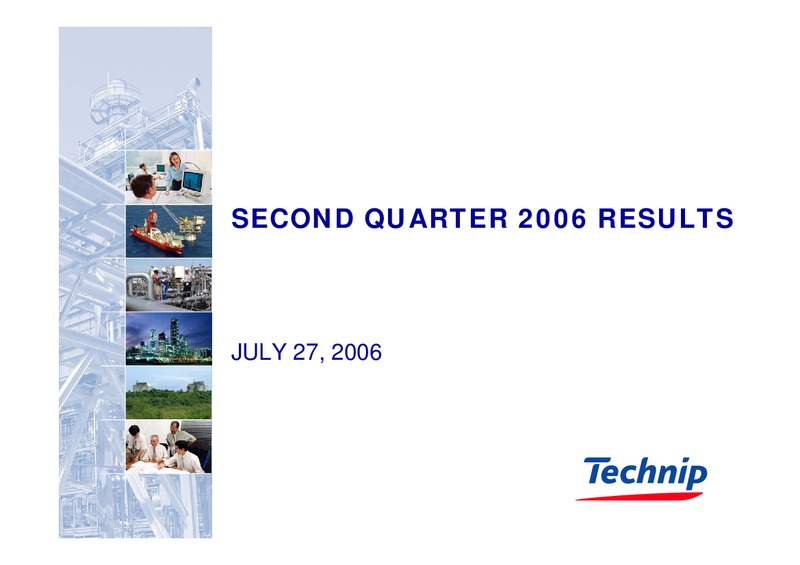 SECOND QUARTER 2006 RESULTS

JULY 27, 2006

Technip